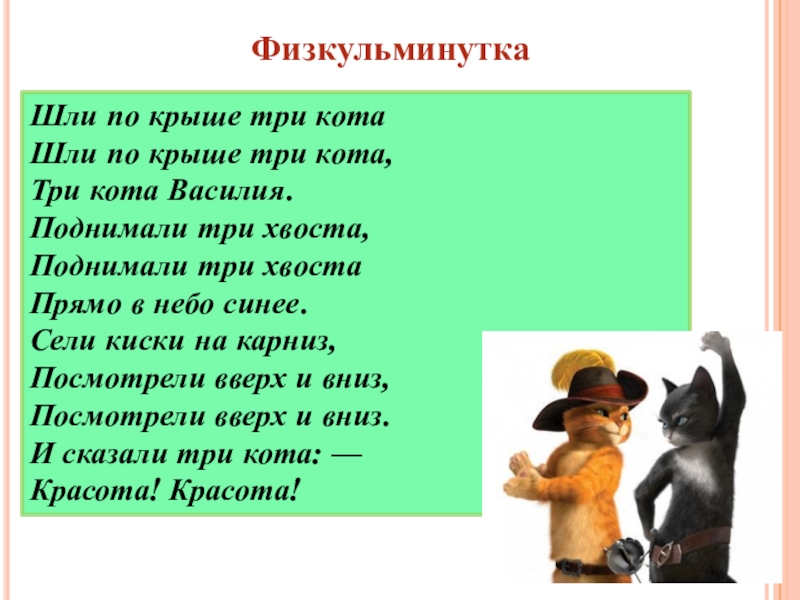 Физкульминутка

Шли по крыше три кота
Шли по крыше три кота,
Три кота Василия.
Поднимали три хвоста,
Поднимали три хвоста
Прямо в небо синее.
Сели киски на карниз,
Посмотрели вверх и вниз,
Посмотрели вверх и вниз.
И сказали три кота: —
Красота! Красота!